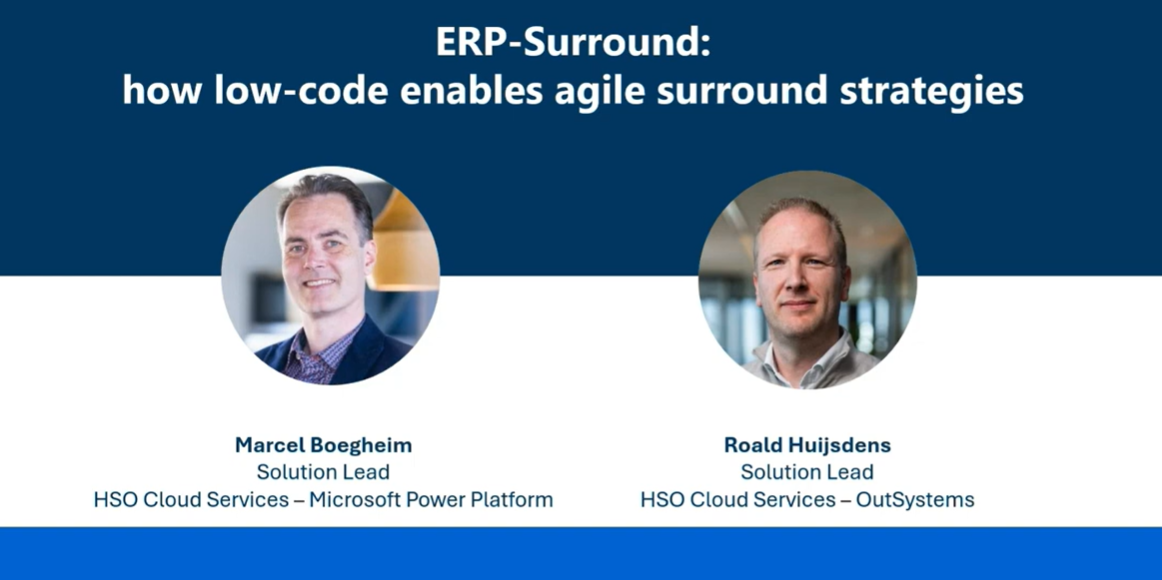 ERP-Surround:
how low-code enables agile surround strategies

Marcel Boegheim
Solution Lead
HSO Cloud Services – Microsoft Power Platform

Roald Huijsdens
Solution Lead
HSO Cloud Services – OutSystems